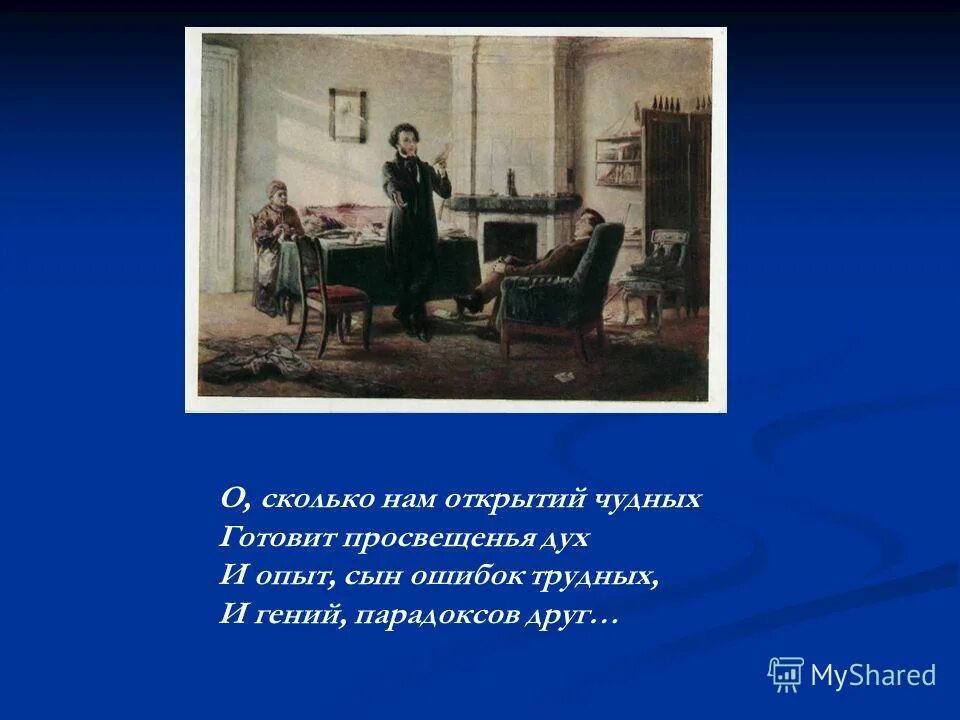 О, сколько нам открытий чудных
Готовит просвещенья дух
И опыт, сын ошибок трудных,
И гений, парадоксов друг…

MyShared